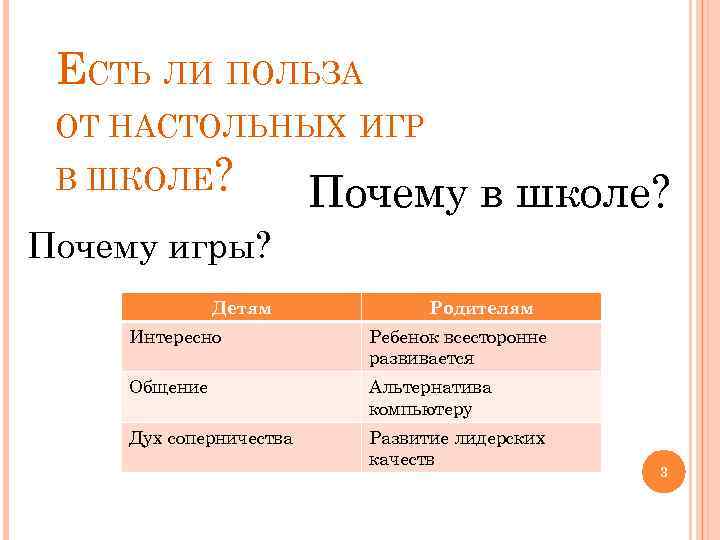 ЕСТЬ ЛИ ПОЛЬЗА ОТ НАСТОЛЬНЫХ ИГР В ШКОЛЕ?

Почему в школе?

Почему игры?

| Детям | Родителям |
|---|---|
| Интересно | Ребенок всесторонне развивается |
| Общение | Альтернатива компьютеру |
| Дух соперничества | Развитие лидерских качеств |

3